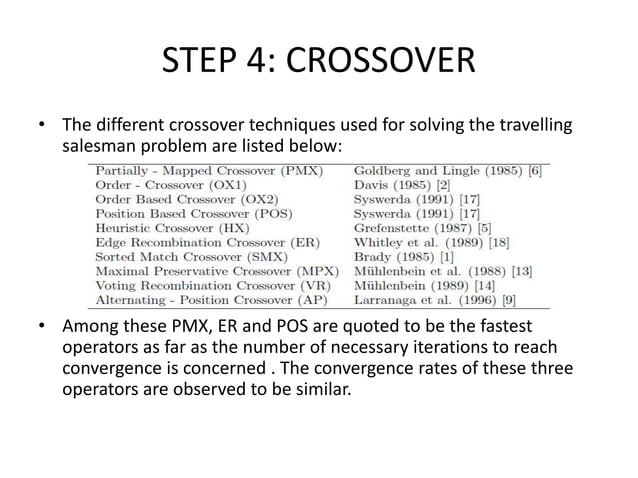 STEP 4: CROSSOVER

• The different crossover techniques used for solving the travelling salesman problem are listed below:

| | |
|---|---|
| Partially - Mapped Crossover (PMX) | Goldberg and Lingle (1985) [6] |
| Order - Crossover (OX1) | Davis (1985) [2] |
| Order Based Crossover (OX2) | Syswerda (1991) [17] |
| Position Based Crossover (POS) | Syswerda (1991) [17] |
| Heuristic Crossover (HX) | Grefenstette (1987) [5] |
| Edge Recombination Crossover (ER) | Whitley et al. (1989) [18] |
| Sorted Match Crossover (SMX) | Brady (1985) [1] |
| Maximal Preservative Crossover (MPX) | Mühlenbein et al. (1988) [13] |
| Voting Recombination Crossover (VR) | Mühlenbein (1989) [14] |
| Alternating - Position Crossover (AP) | Larranaga et al. (1996) [9] |

• Among these PMX, ER and POS are quoted to be the fastest operators as far as the number of necessary iterations to reach convergence is concerned . The convergence rates of these three operators are observed to be similar.